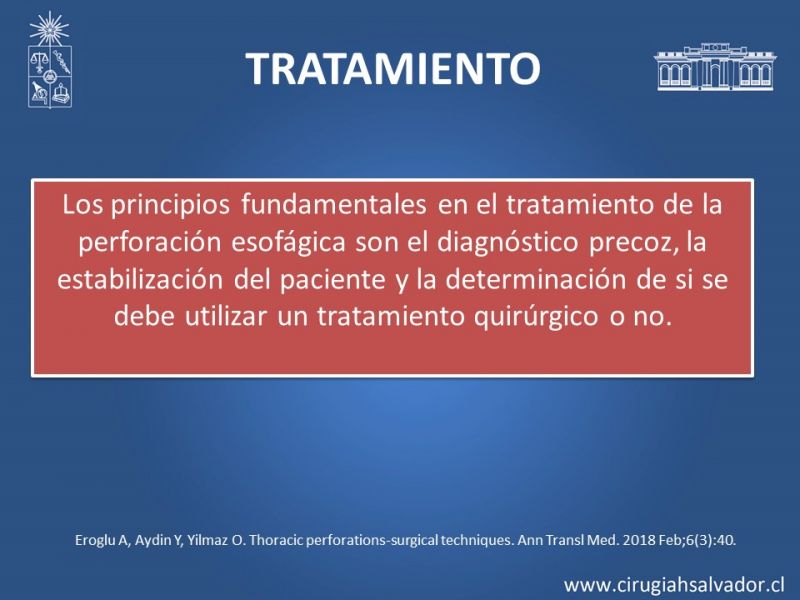 TRATAMIENTO

Los principios fundamentales en el tratamiento de la perforación esofágica son el diagnóstico precoz, la estabilización del paciente y la determinación de si se debe utilizar un tratamiento quirúrgico o no.

Eroglu A, Aydin Y, Yilmaz O. Thoracic perforations-surgical techniques. Ann Transl Med. 2018 Feb;6(3):40.

www.cirugiahsalvador.cl